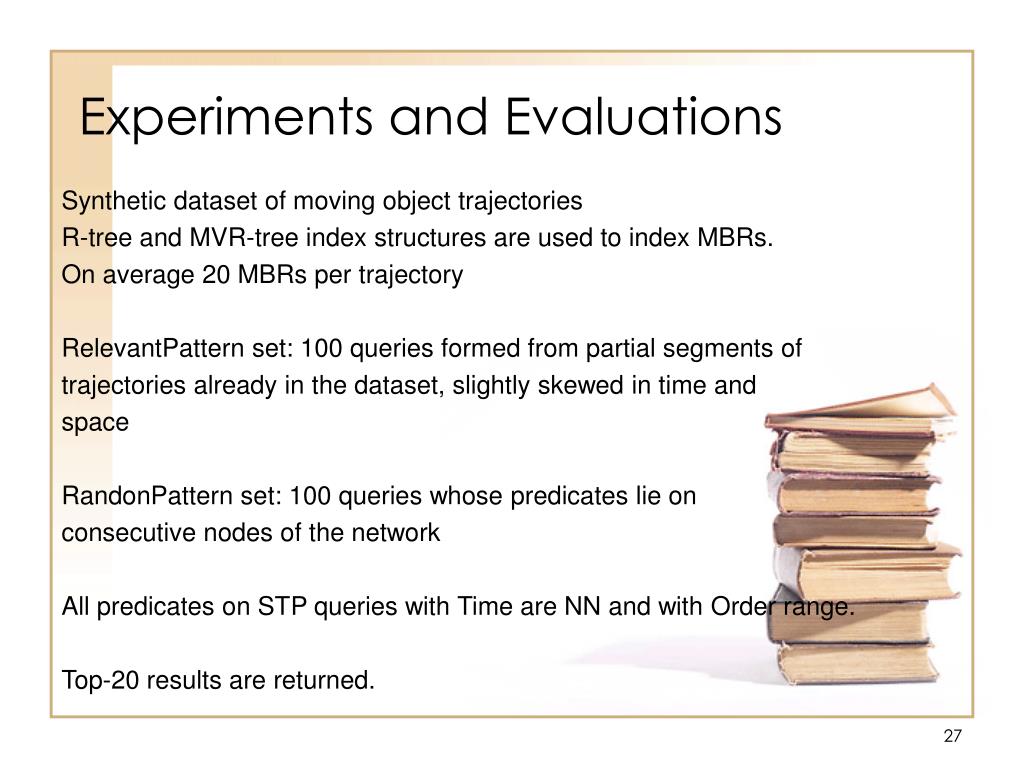 Experiments and Evaluations

Synthetic dataset of moving object trajectories
R-tree and MVR-tree index structures are used to index MBRs.
On average 20 MBRs per trajectory

RelevantPattern set: 100 queries formed from partial segments of trajectories already in the dataset, slightly skewed in time and space

RandonPattern set: 100 queries whose predicates lie on consecutive nodes of the network

All predicates on STP queries with Time are NN and with Order range.

Top-20 results are returned.

27